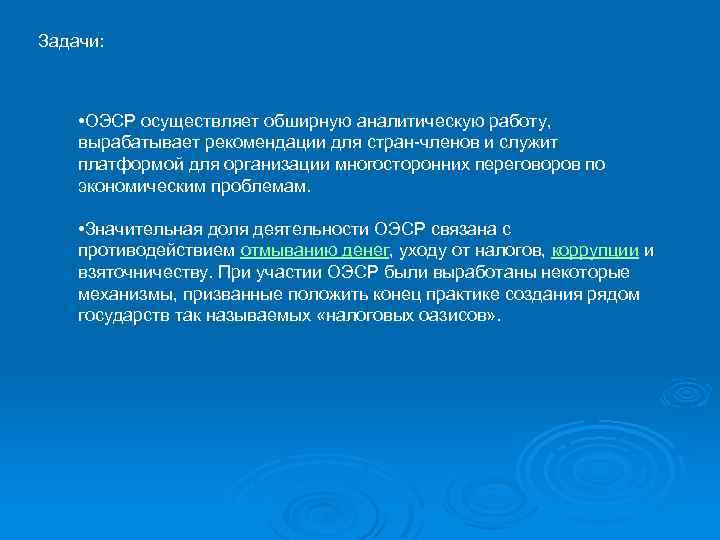 Задачи:

•ОЭСР осуществляет обширную аналитическую работу, вырабатывает рекомендации для стран-членов и служит платформой для организации многосторонних переговоров по экономическим проблемам.

•Значительная доля деятельности ОЭСР связана с противодействием отмыванию денег, уходу от налогов, коррупции и взяточничеству. При участии ОЭСР были выработаны некоторые механизмы, призванные положить конец практике создания рядом государств так называемых «налоговых оазисов».